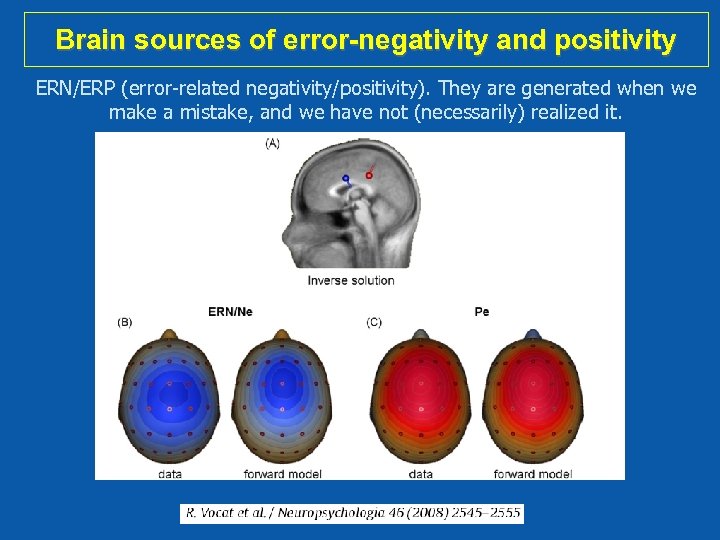 Brain sources of error-negativity and positivity

ERN/ERP (error-related negativity/positivity). They are generated when we make a mistake, and we have not (necessarily) realized it.

(A)

Inverse solution

ERN/Ne

(B)

Pe

(C)

data

forward model

data

forward model

R. Vocat et al. / Neuropsychologia 46 (2008) 2545–2555